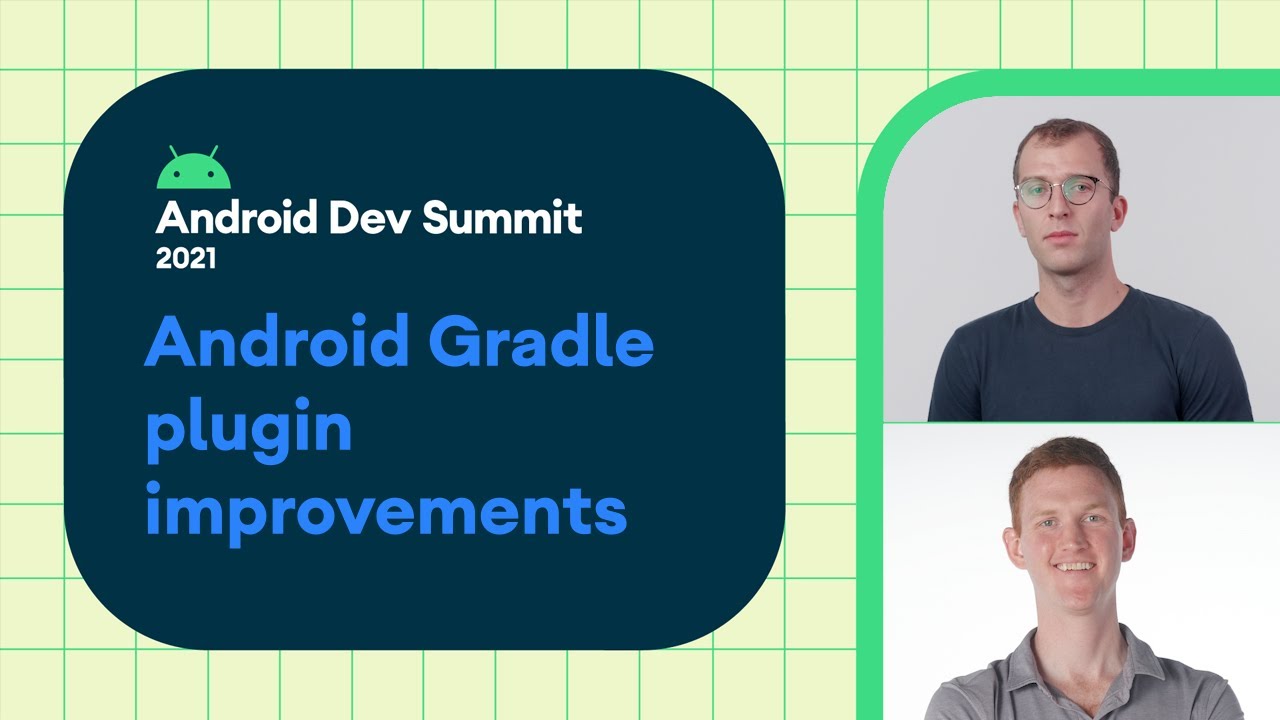 Android Dev Summit
2021

Android Gradle plugin improvements